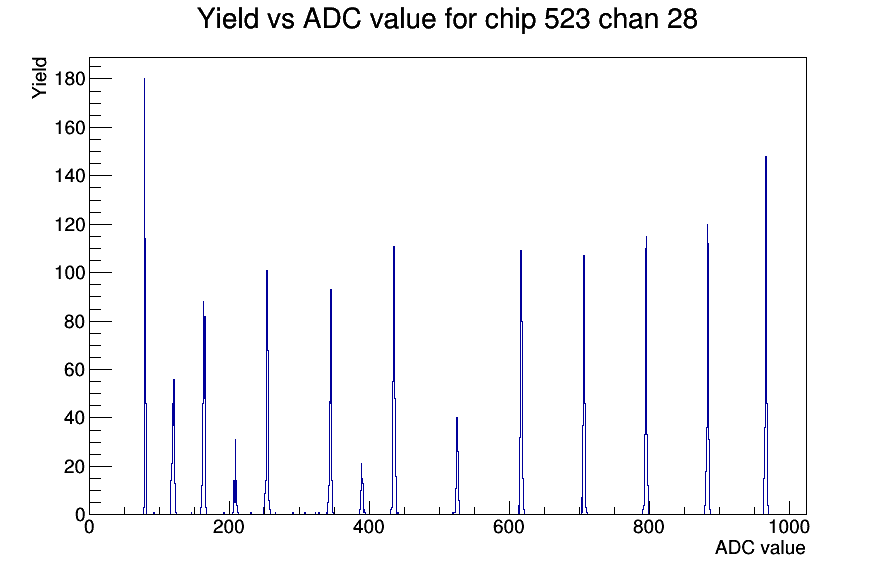 Yield vs ADC value for chip 523 chan 28

Yield

180
160
140
120
100
80
60
40
20
0

0
200
400
600
800
1000

ADC value